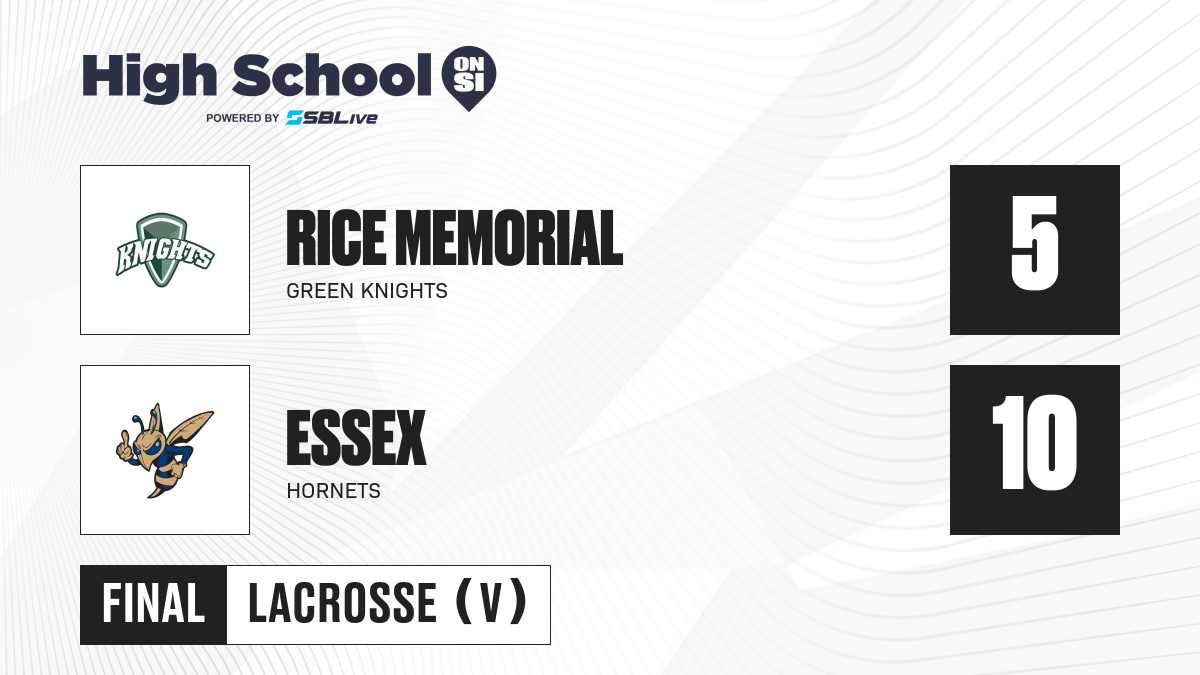 High School ON SI
POWERED BY SBLive

KNIGHTS

RICE MEMORIAL
GREEN KNIGHTS

5

ESSEX
HORNETS

10

FINAL LACROSSE (V)